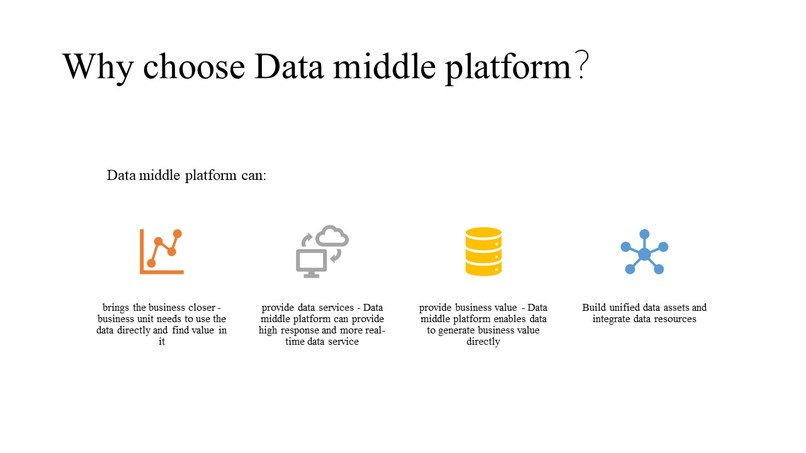 Why choose Data middle platform?

Data middle platform can:

brings the business closer - business unit needs to use the data directly and find value in it

provide data services - Data middle platform can provide high response and more real-time data service

provide business value - Data middle platform enables data to generate business value directly

Build unified data assets and integrate data resources